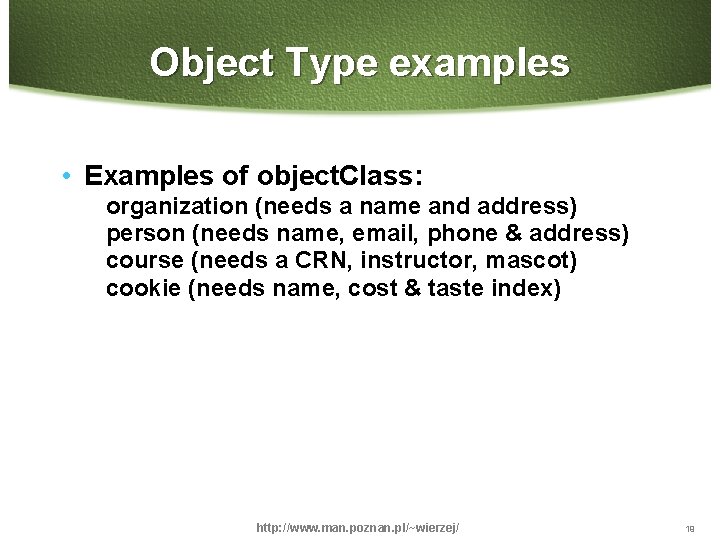 Object Type examples

• Examples of objectClass:
organization (needs a name and address)
person (needs name, email, phone & address)
course (needs a CRN, instructor, mascot)
cookie (needs name, cost & taste index)

http://www.man.poznan.pl/~wierzej/

19